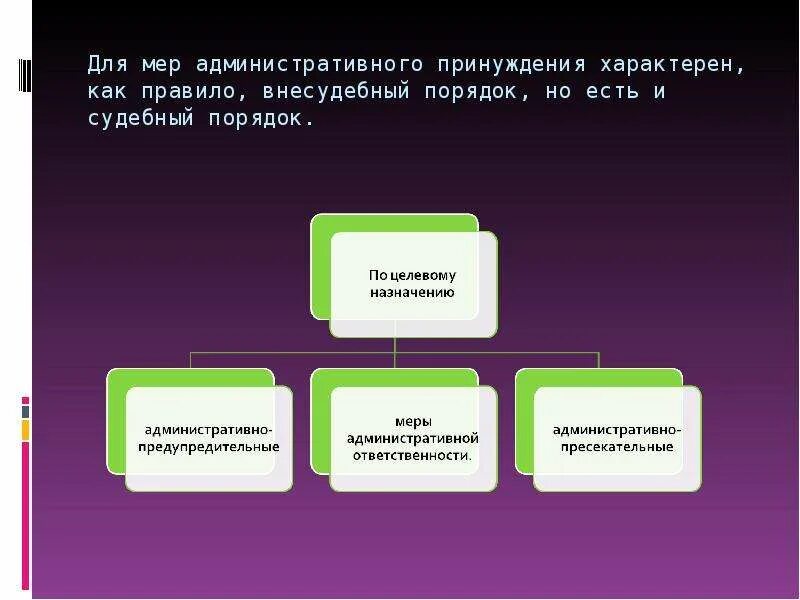 Для мер административного принуждения характерен, как правило, внесудебный порядок, но есть и судебный порядок.

По целевому назначению

административно-предупредительные

меры административной ответственности.

административно-пресекательные